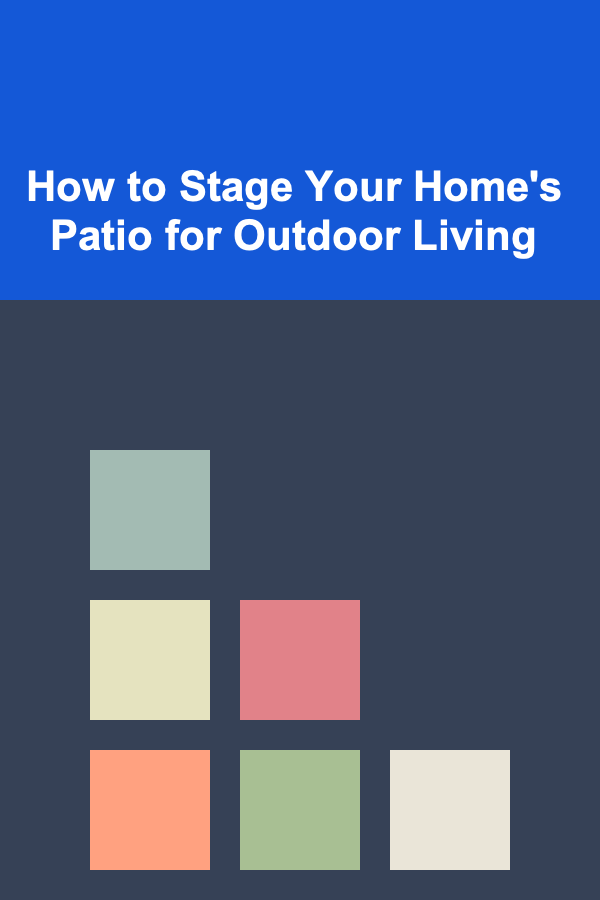 How to Stage Your Home's Patio for Outdoor Living